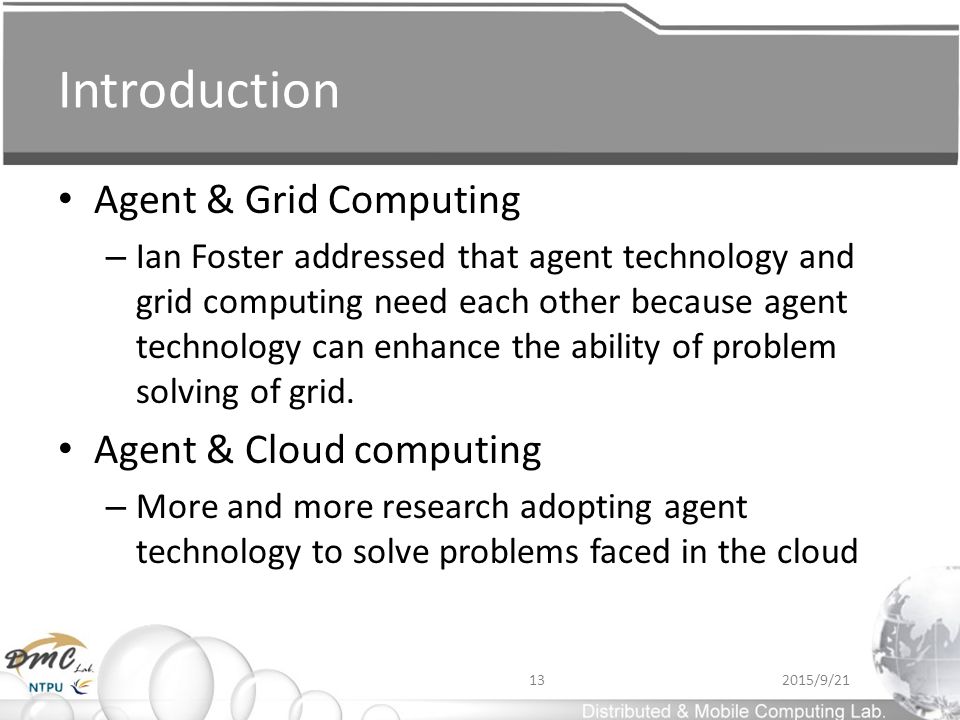 Introduction

• Agent & Grid Computing
– Ian Foster addressed that agent technology and grid computing need each other because agent technology can enhance the ability of problem solving of grid.

• Agent & Cloud computing
– More and more research adopting agent technology to solve problems faced in the cloud

DMC Lab.
NTPU

13

2015/9/21

Distributed & Mobile Computing Lab.